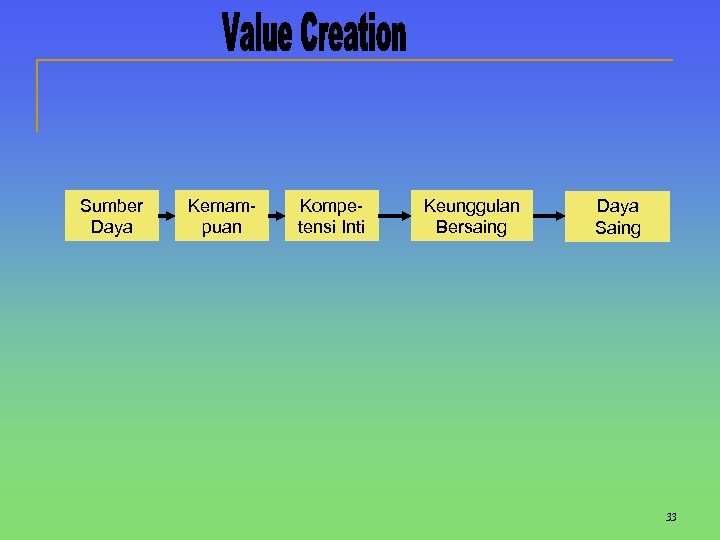 Value Creation

Sumber Daya

Kemampuan

Kompetensi Inti

Keunggulan Bersaing

Daya Saing

33